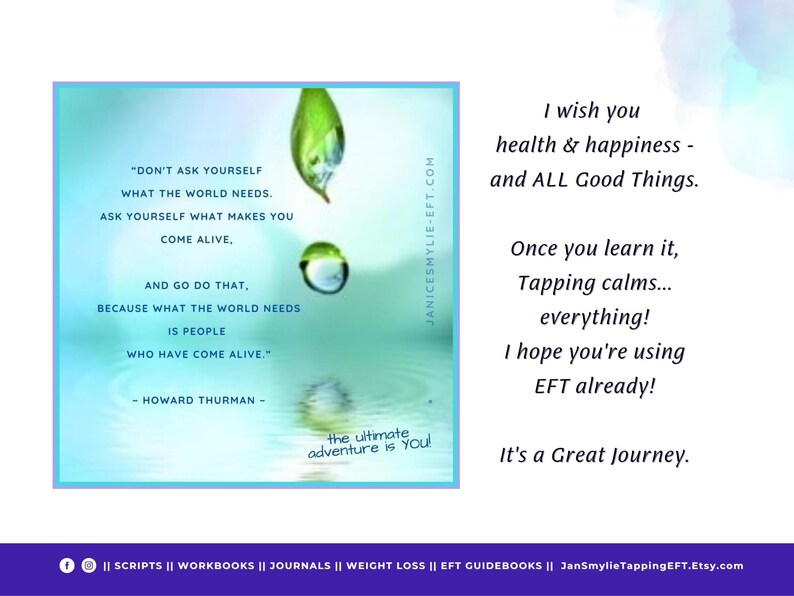 "DON'T ASK YOURSELF
WHAT THE WORLD NEEDS.
ASK YOURSELF WHAT MAKES YOU
COME ALIVE,

AND GO DO THAT,
BECAUSE WHAT THE WORLD NEEDS
IS PEOPLE
WHO HAVE COME ALIVE."

~ HOWARD THURMAN ~

JANICESMYLIE-EFT.COM

the ultimate
adventure is YOU!

I wish you
health & happiness -
and ALL Good Things.

Once you learn it,
Tapping calms...
everything!
I hope you're using
EFT already!

It's a Great Journey.

|| SCRIPTS || WORKBOOKS || JOURNALS || WEIGHT LOSS || EFT GUIDEBOOKS || JanSmylieTappingEFT.Etsy.com